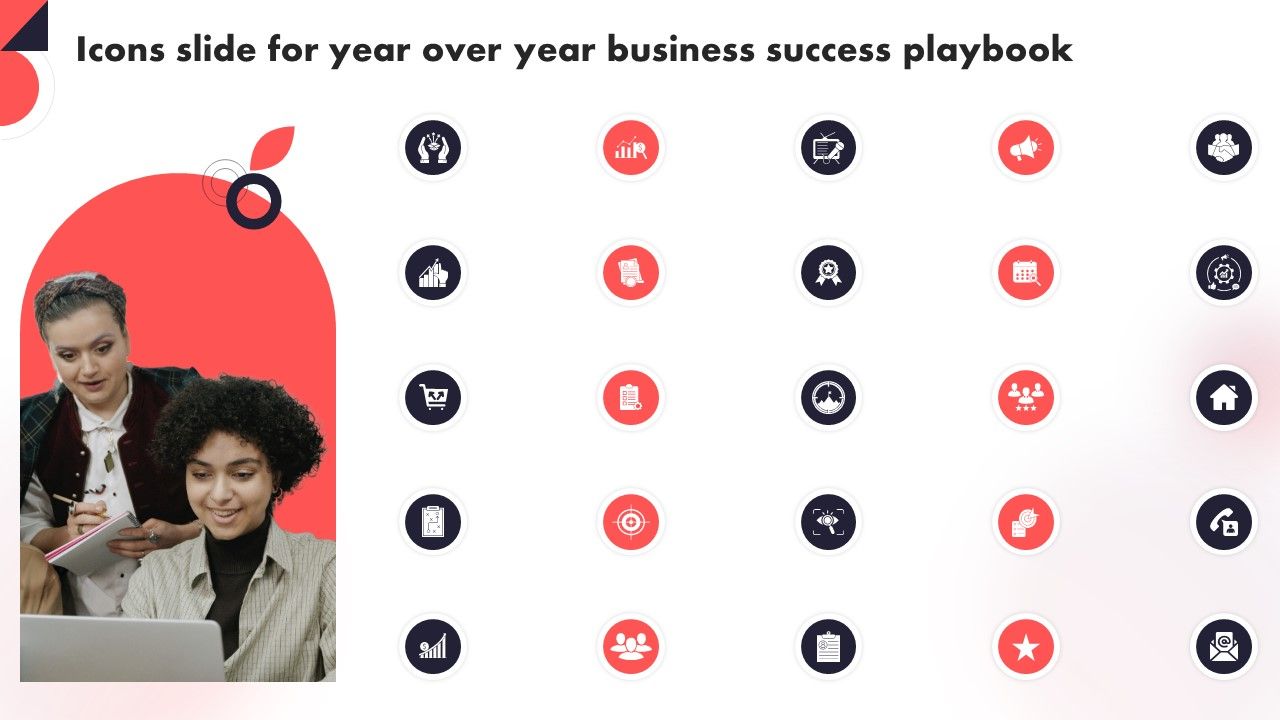 Icons slide for year over year business success playbook